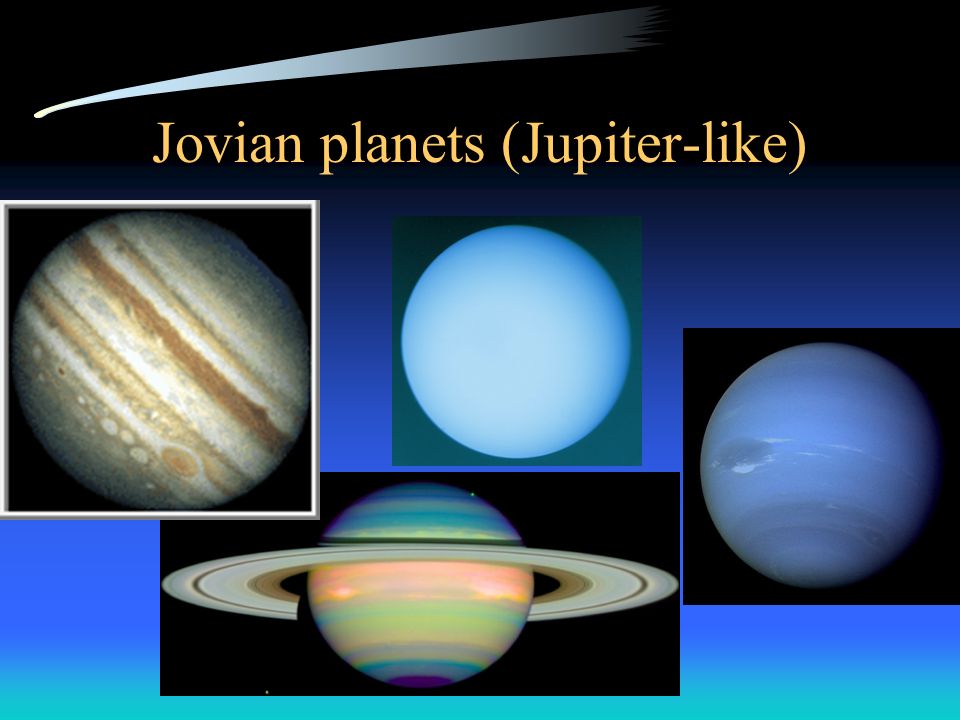 Jovian planets (Jupiter-like)